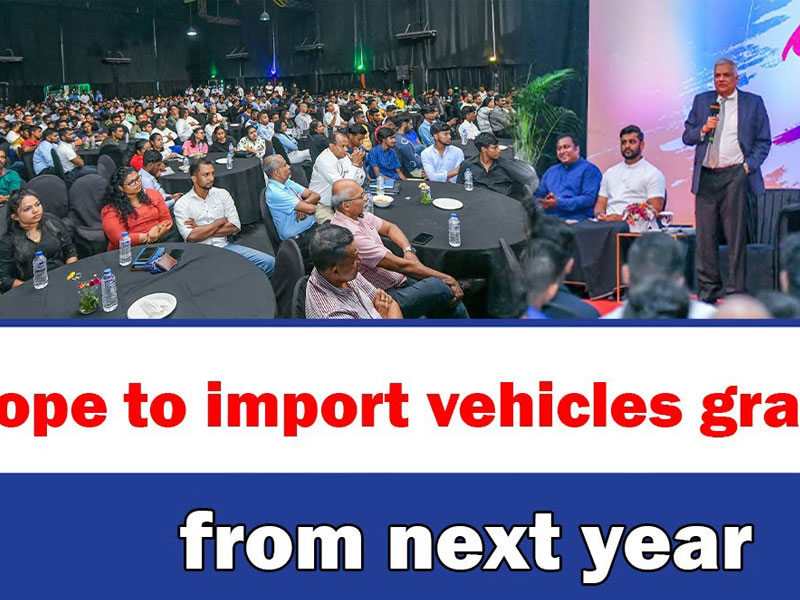 ope to import vehicles gra

from next year